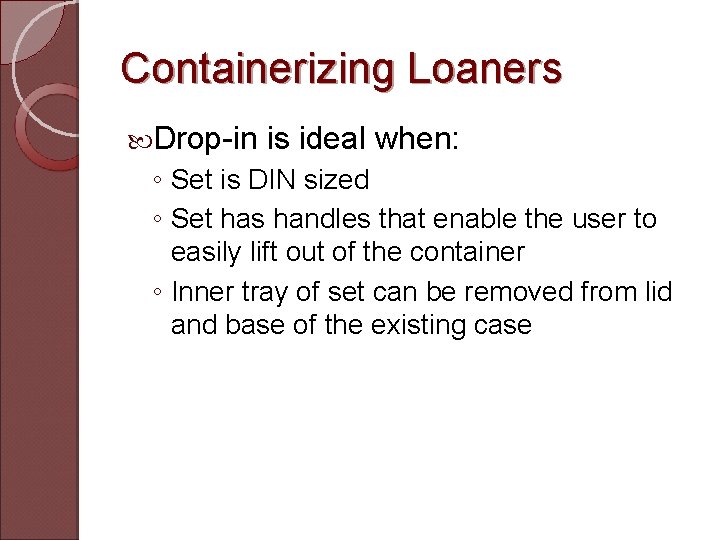 Containerizing Loaners

Drop-in is ideal when:
◦ Set is DIN sized
◦ Set has handles that enable the user to easily lift out of the container
◦ Inner tray of set can be removed from lid and base of the existing case